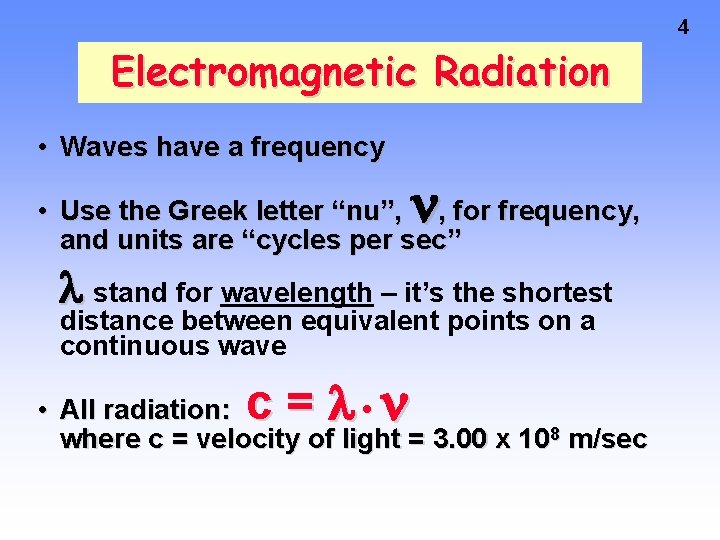 4

Electromagnetic Radiation

• Waves have a frequency

• Use the Greek letter “nu”, $\nu$, for frequency, and units are “cycles per sec”

$\lambda$ stand for wavelength – it’s the shortest distance between equivalent points on a continuous wave

• All radiation: $c = \lambda \cdot \nu$
where c = velocity of light = 3.00 x $10^8$ m/sec